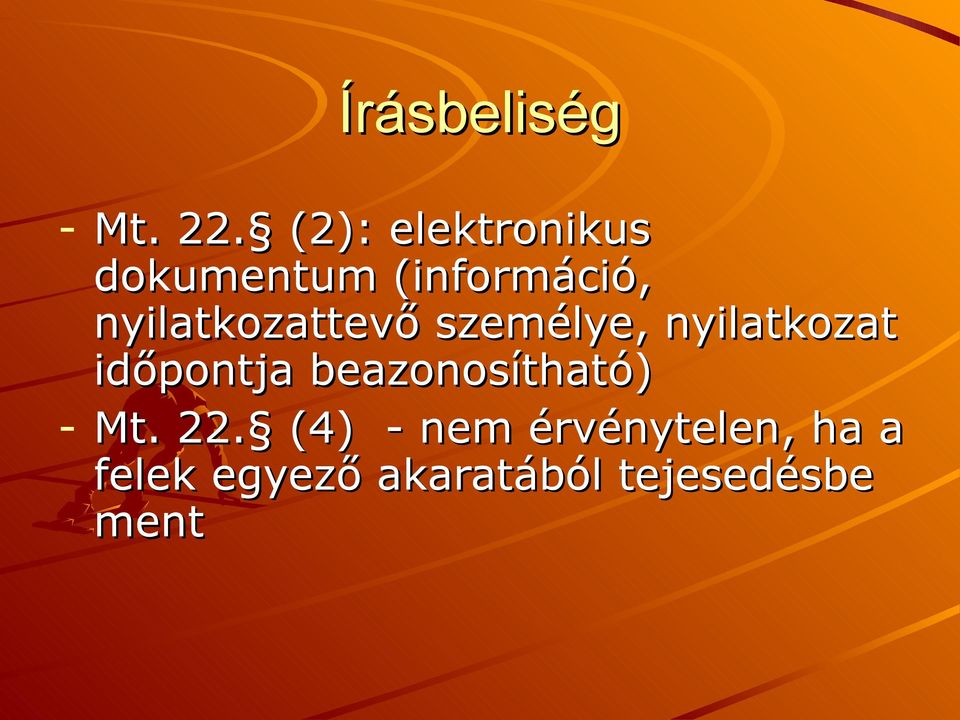 Írásbeliség

- Mt. 22.§ (2): elektronikus dokumentum (információ, nyilatkozattevő személye, nyilatkozat időpontja beazonosítható)
- Mt. 22.§ (4)  - nem érvénytelen, ha a felek egyező akaratából tejesedésbe ment